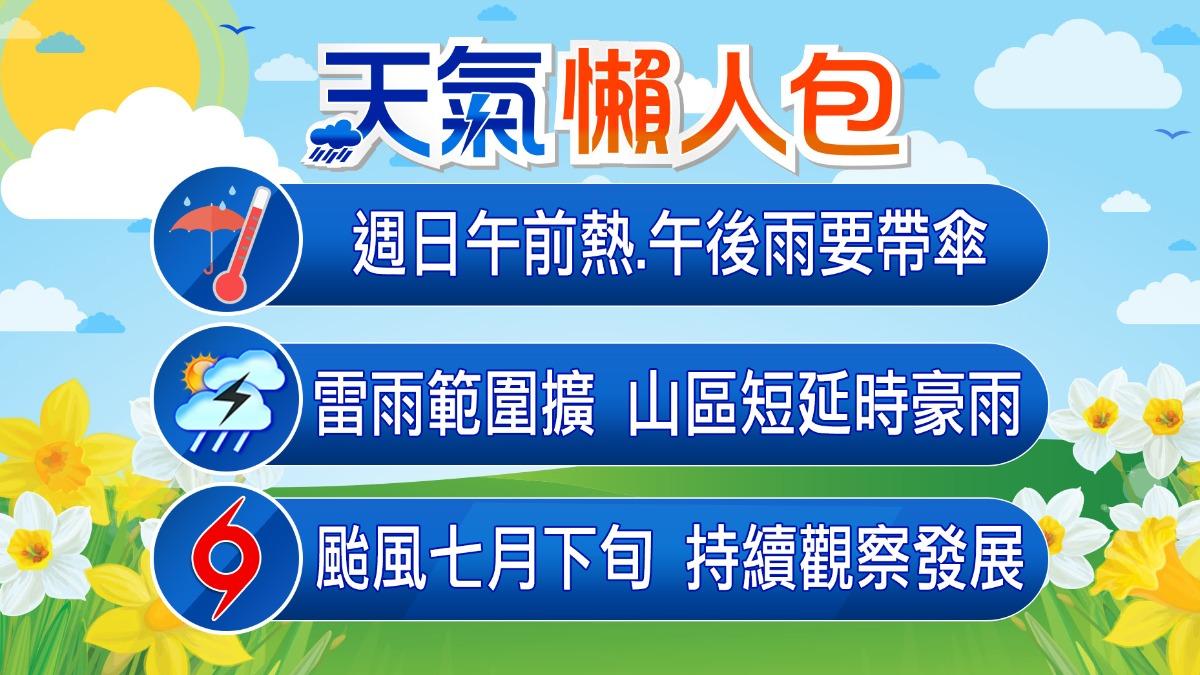 天氣懶人包

週日午前熱.午後雨要帶傘

雷雨範圍擴 山區短延時豪雨

颱風七月下旬 持續觀察發展